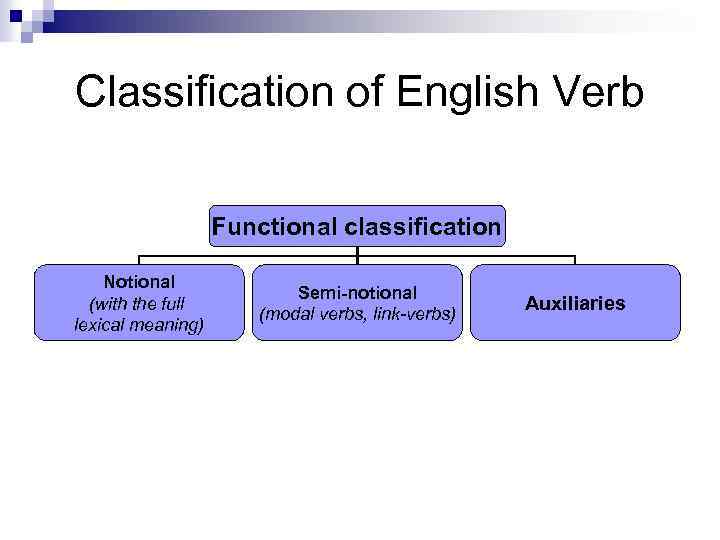 Classification of English Verb

Functional classification

Notional
(with the full lexical meaning)

Semi-notional
(modal verbs, link-verbs)

Auxiliaries